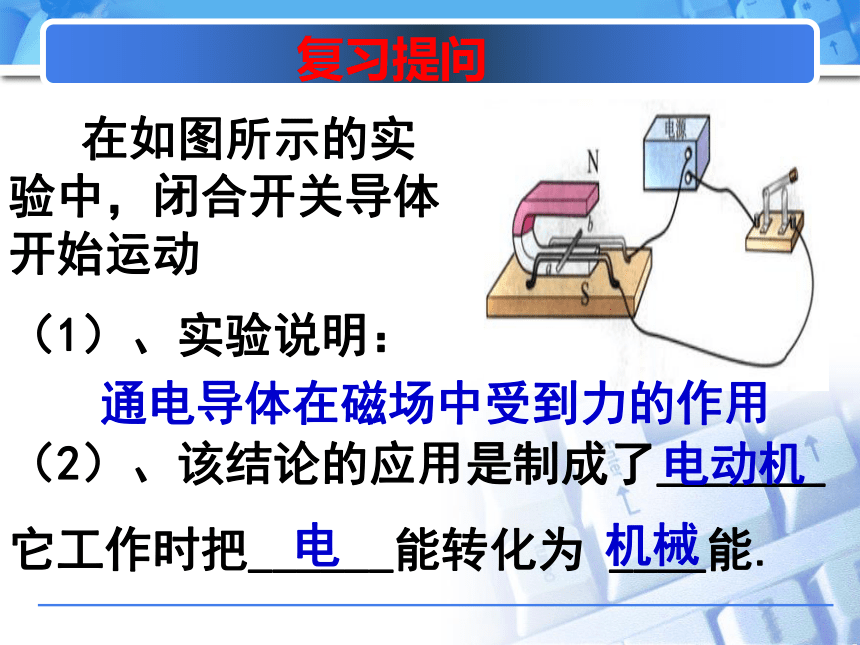 复习提问

在如图所示的实验中，闭合开关导体开始运动

电源
N
b
a
S

（1）、实验说明：

通电导体在磁场中受到力的作用

（2）、该结论的应用是制成了电动机

它工作时把 电 能转化为 机械能.